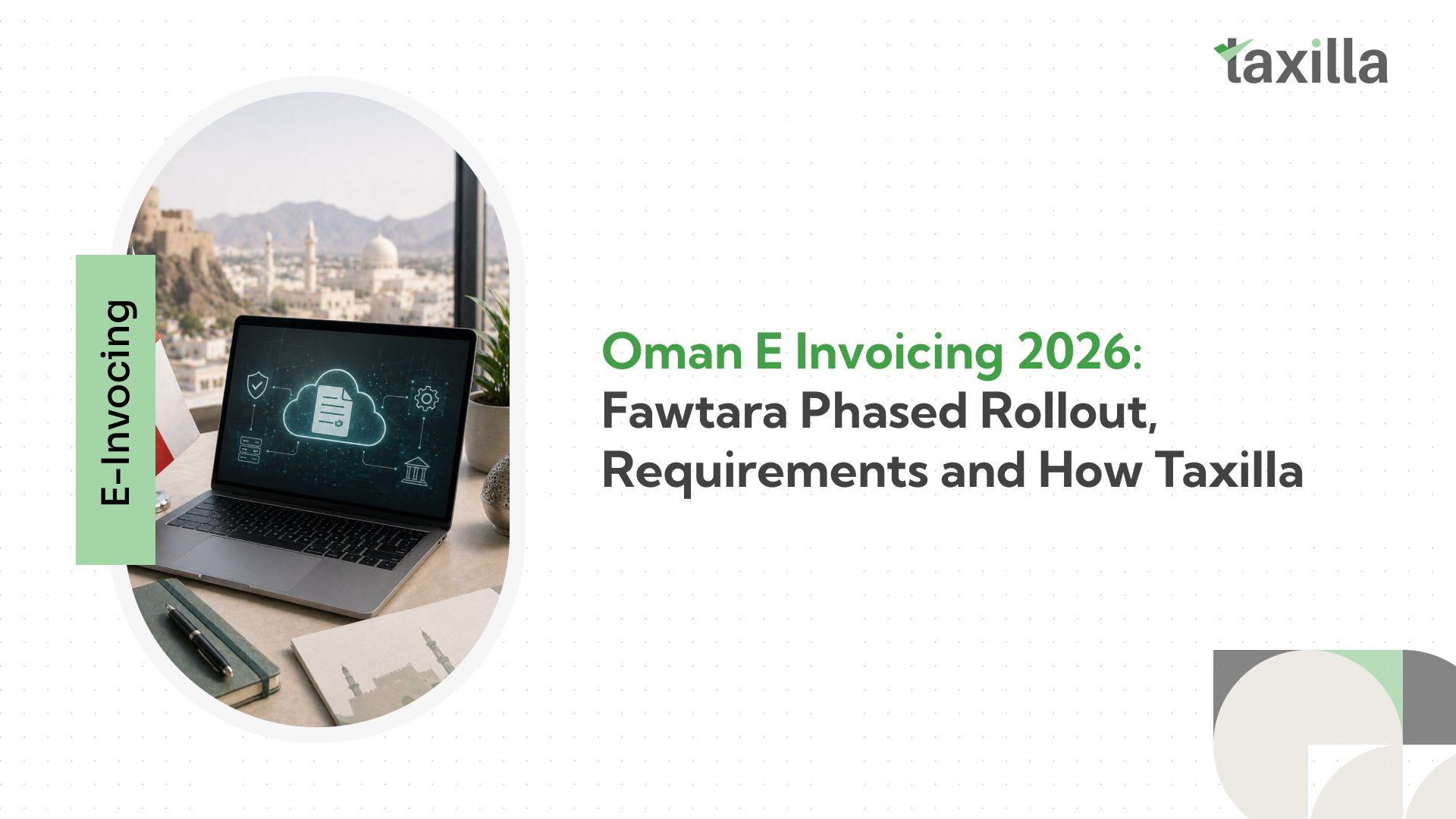 taxilla

E-Invocing

Oman E Invoicing 2026:
Fawtara Phased Rollout, Requirements and How Taxilla